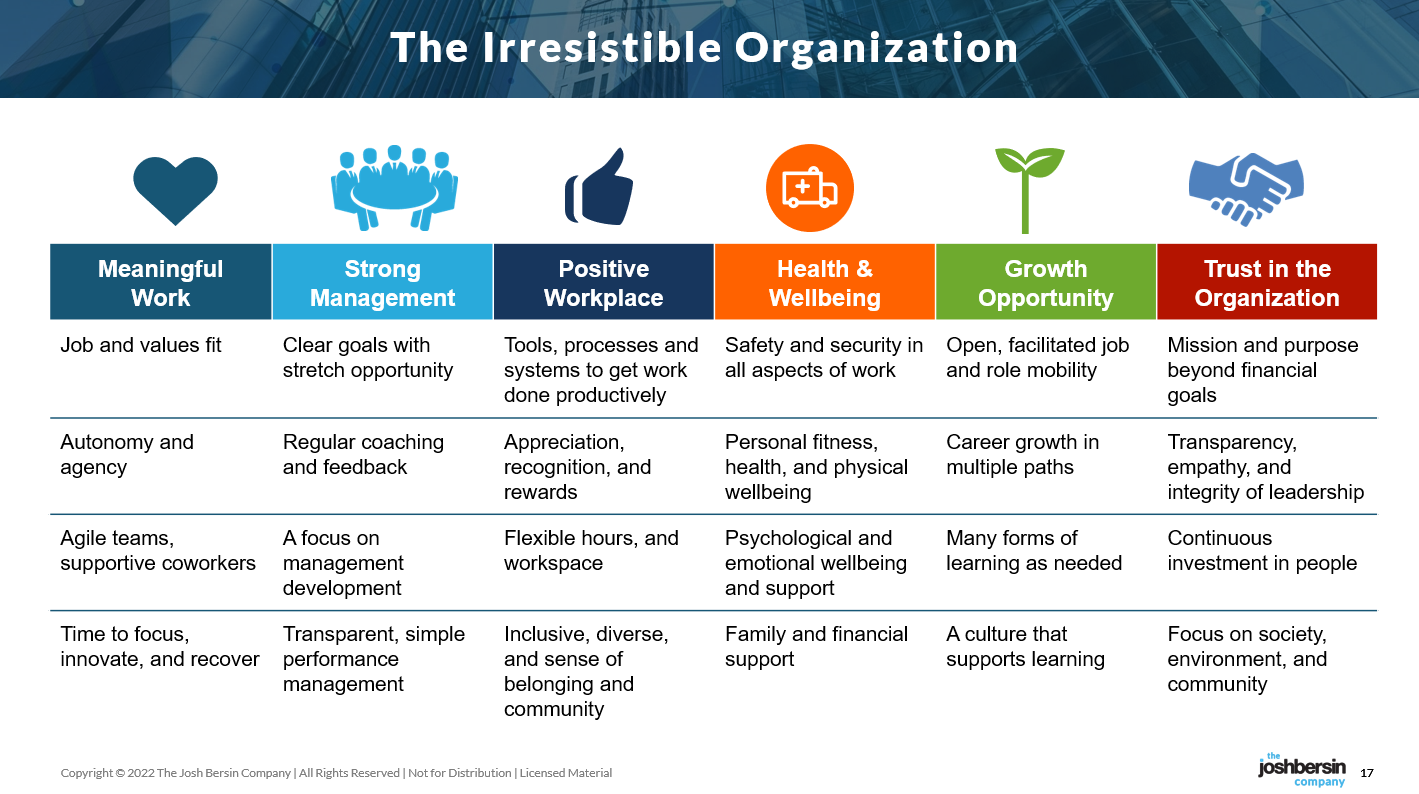 The Irresistible Organization

| Meaningful Work | Strong Management | Positive Workplace | Health & Wellbeing | Growth Opportunity | Trust in the Organization |
|---|---|---|---|---|---|
| Job and values fit | Clear goals with stretch opportunity | Tools, processes and systems to get work done productively | Safety and security in all aspects of work | Open, facilitated job and role mobility | Mission and purpose beyond financial goals |
| Autonomy and agency | Regular coaching and feedback | Appreciation, recognition, and rewards | Personal fitness, health, and physical wellbeing | Career growth in multiple paths | Transparency, empathy, and integrity of leadership |
| Agile teams, supportive coworkers | A focus on management development | Flexible hours, and workspace | Psychological and emotional wellbeing and support | Many forms of learning as needed | Continuous investment in people |
| Time to focus, innovate, and recover | Transparent, simple performance management | Inclusive, diverse, and sense of belonging and community | Family and financial support | A culture that supports learning | Focus on society, environment, and community |

Copyright © 2022 The Josh Bersin Company | All Rights Reserved | Not for Distribution | Licensed Material

the joshbersin company

17